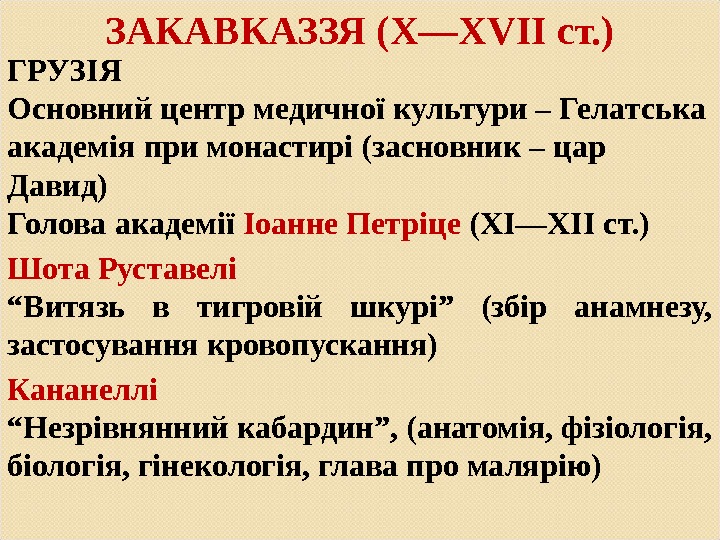 ЗАКАВКАЗЗЯ (X—XVII ст.)

ГРУЗІЯ
Основний центр медичної культури – Гелатська академія при монастирі (засновник – цар Давид)
Голова академії Іоанне Петріце (XI—XII ст.)

Шота Руставелі
“Витязь в тигровій шкурі” (збір анамнезу, застосування кровопускання)

Кананеллі
“Незрівнянний кабардин”, (анатомія, фізіологія, біологія, гінекологія, глава про малярію)